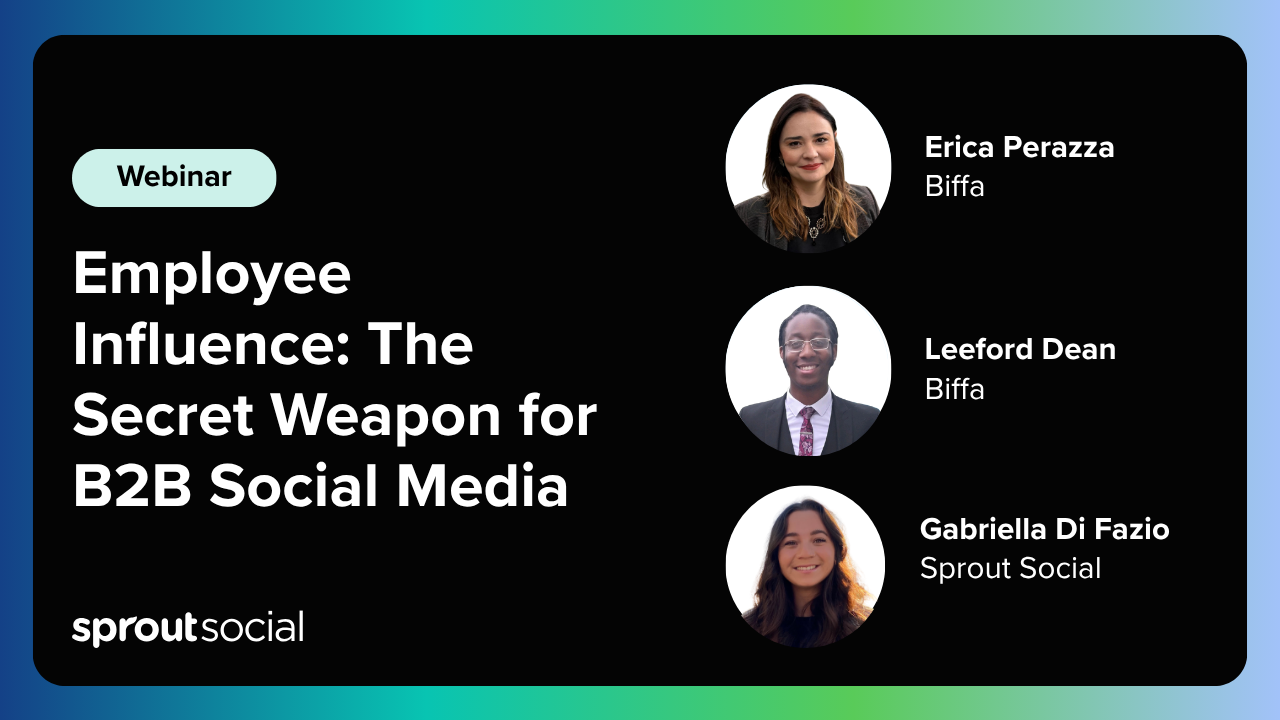 Webinar

Employee Influence: The Secret Weapon for B2B Social Media

sproutsocial

Erica Perazza
Biffa

Leeford Dean
Biffa

Gabriella Di Fazio
Sprout Social